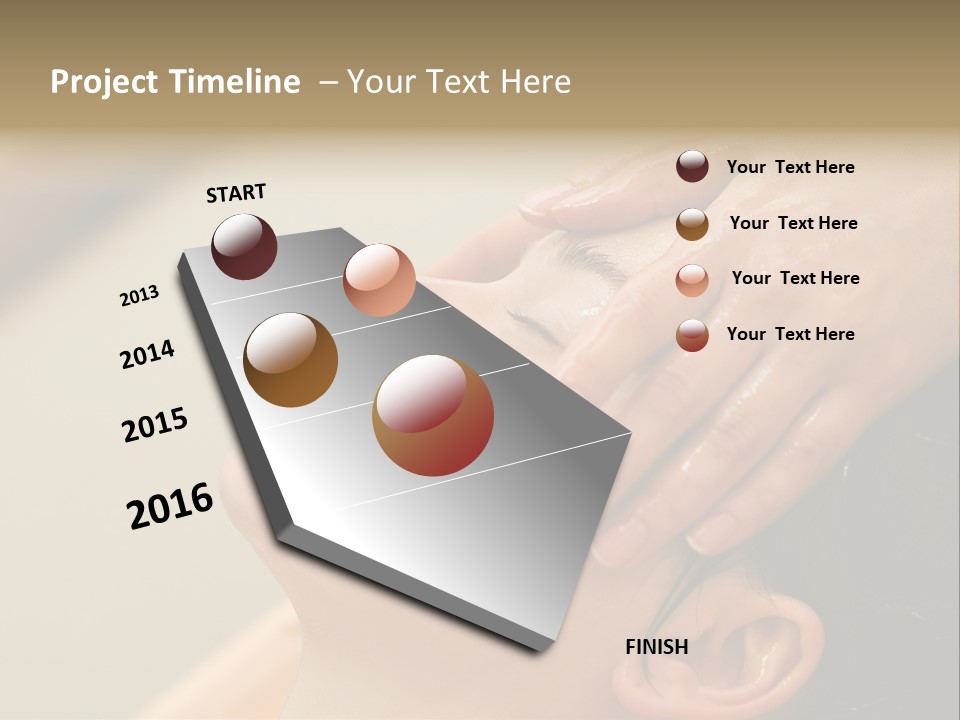 Project Timeline – Your Text Here

START

2013

2014

2015

2016

FINISH

Your Text Here

Your Text Here

Your Text Here

Your Text Here